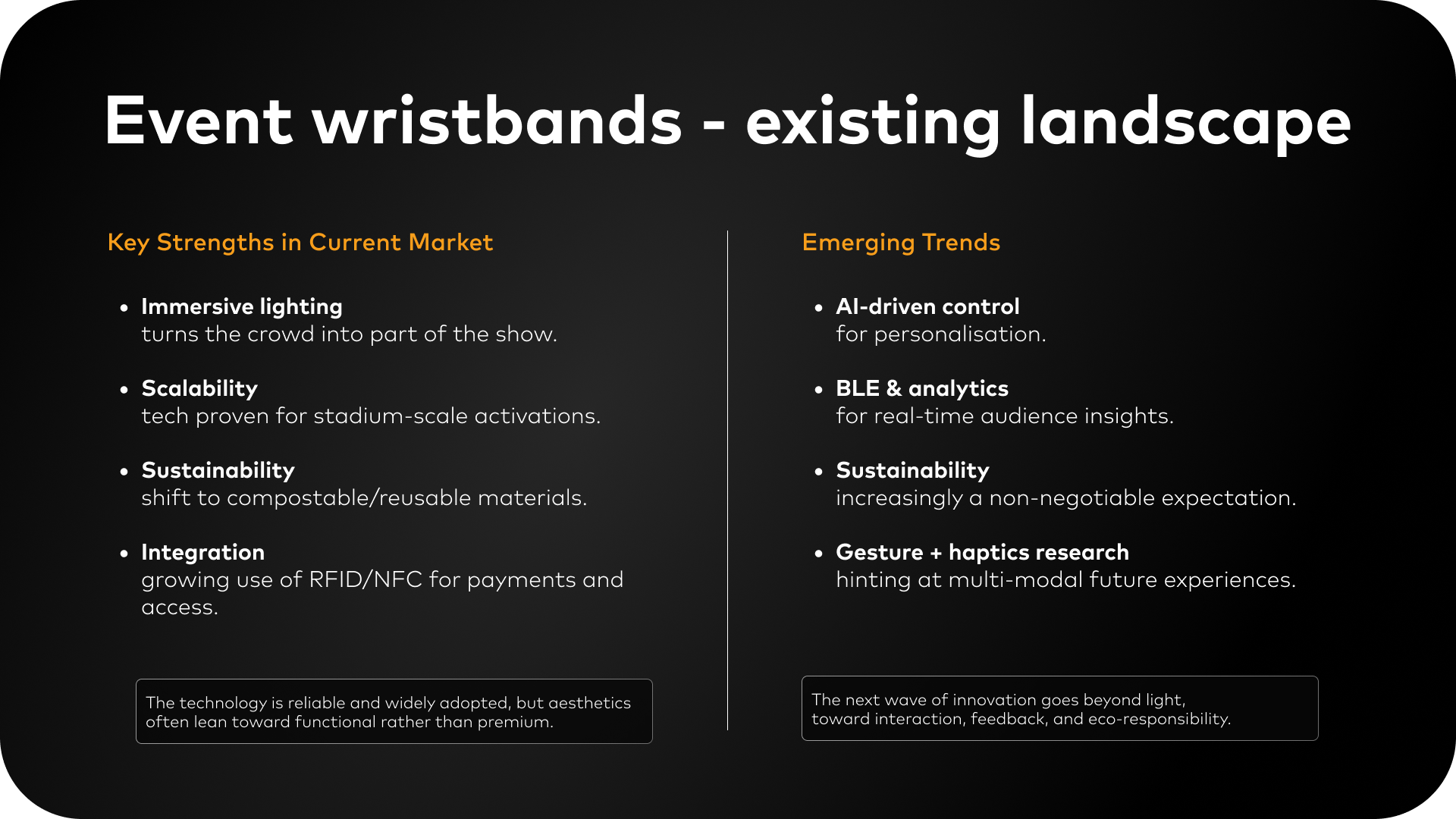 Event wristbands - existing landscape

Key Strengths in Current Market

• Immersive lighting
turns the crowd into part of the show.

• Scalability
tech proven for stadium-scale activations.

• Sustainability
shift to compostable/reusable materials.

• Integration
growing use of RFID/NFC for payments and access.

The technology is reliable and widely adopted, but aesthetics often lean toward functional rather than premium.

Emerging Trends

• AI-driven control
for personalisation.

• BLE & analytics
for real-time audience insights.

• Sustainability
increasingly a non-negotiable expectation.

• Gesture + haptics research
hinting at multi-modal future experiences.

The next wave of innovation goes beyond light, toward interaction, feedback, and eco-responsibility.